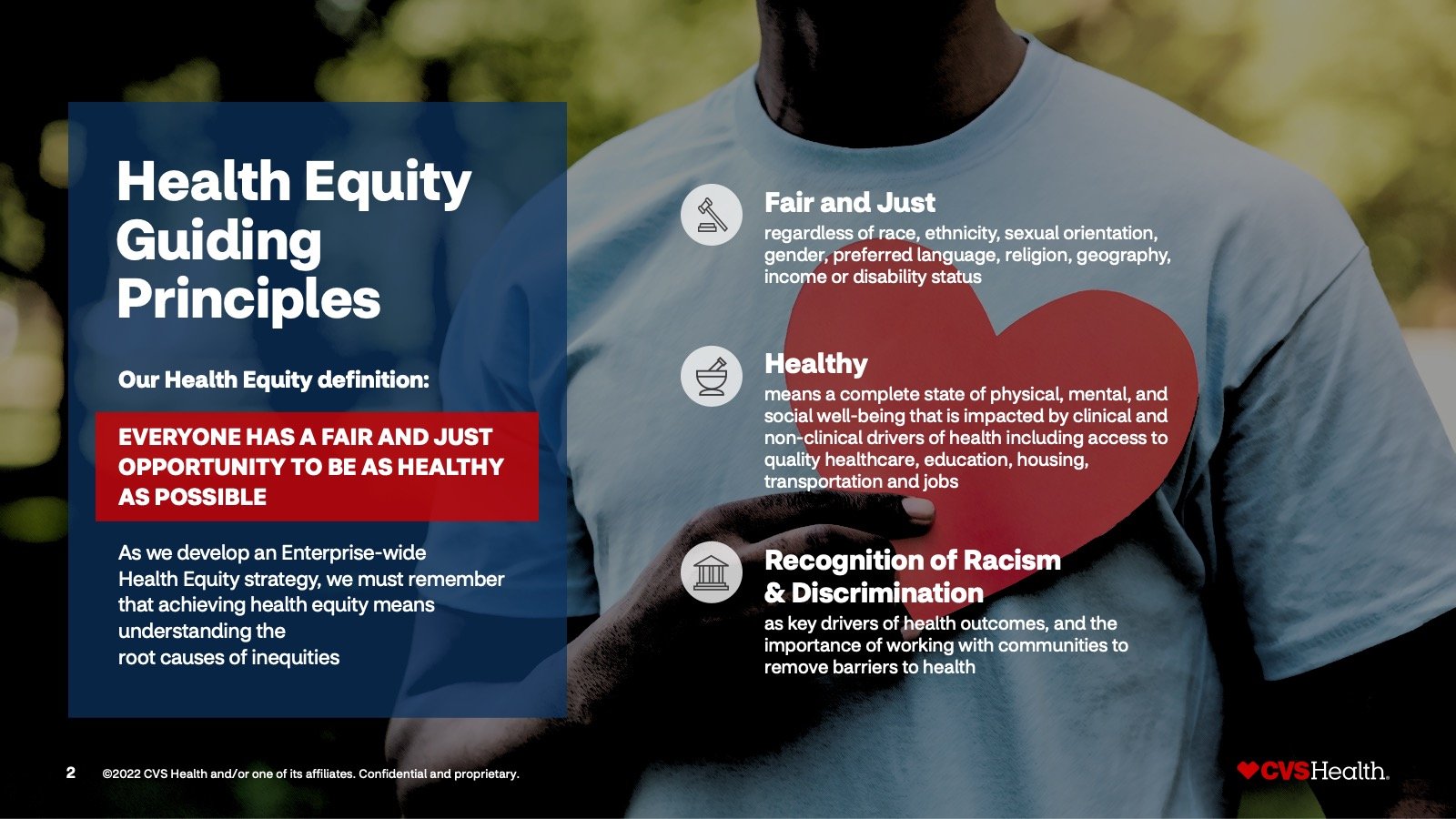 Health Equity Guiding Principles

Our Health Equity definition:

EVERYONE HAS A FAIR AND JUST OPPORTUNITY TO BE AS HEALTHY AS POSSIBLE

As we develop an Enterprise-wide Health Equity strategy, we must remember that achieving health equity means understanding the root causes of inequities

Fair and Just
regardless of race, ethnicity, sexual orientation, gender, preferred language, religion, geography, income or disability status

Healthy
means a complete state of physical, mental, and social well-being that is impacted by clinical and non-clinical drivers of health including access to quality healthcare, education, housing, transportation and jobs

Recognition of Racism & Discrimination
as key drivers of health outcomes, and the importance of working with communities to remove barriers to health

2 ©2022 CVS Health and/or one of its affiliates. Confidential and proprietary.

CVSHealth.